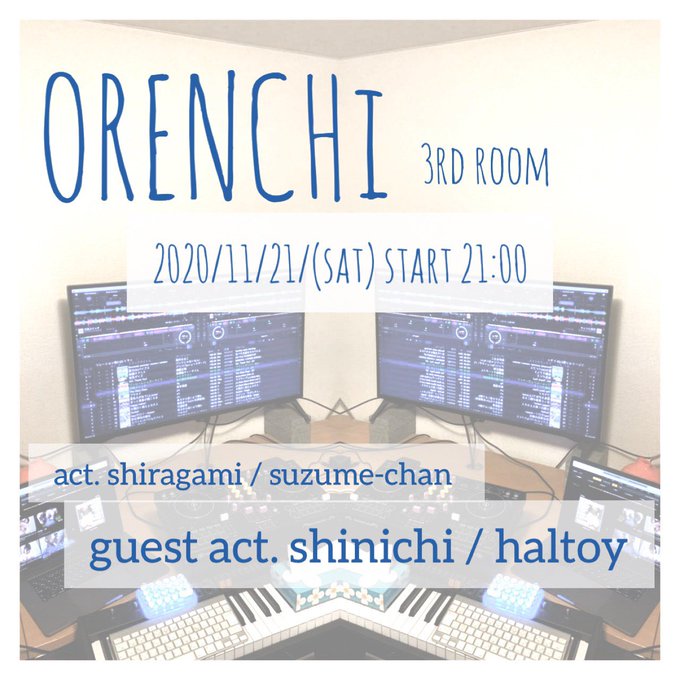 ORENCHI 3RD ROOM

2020/11/21/(SAT) START 21:00

act. shiragami / suzume-chan

guest act. shinichi / haltoy